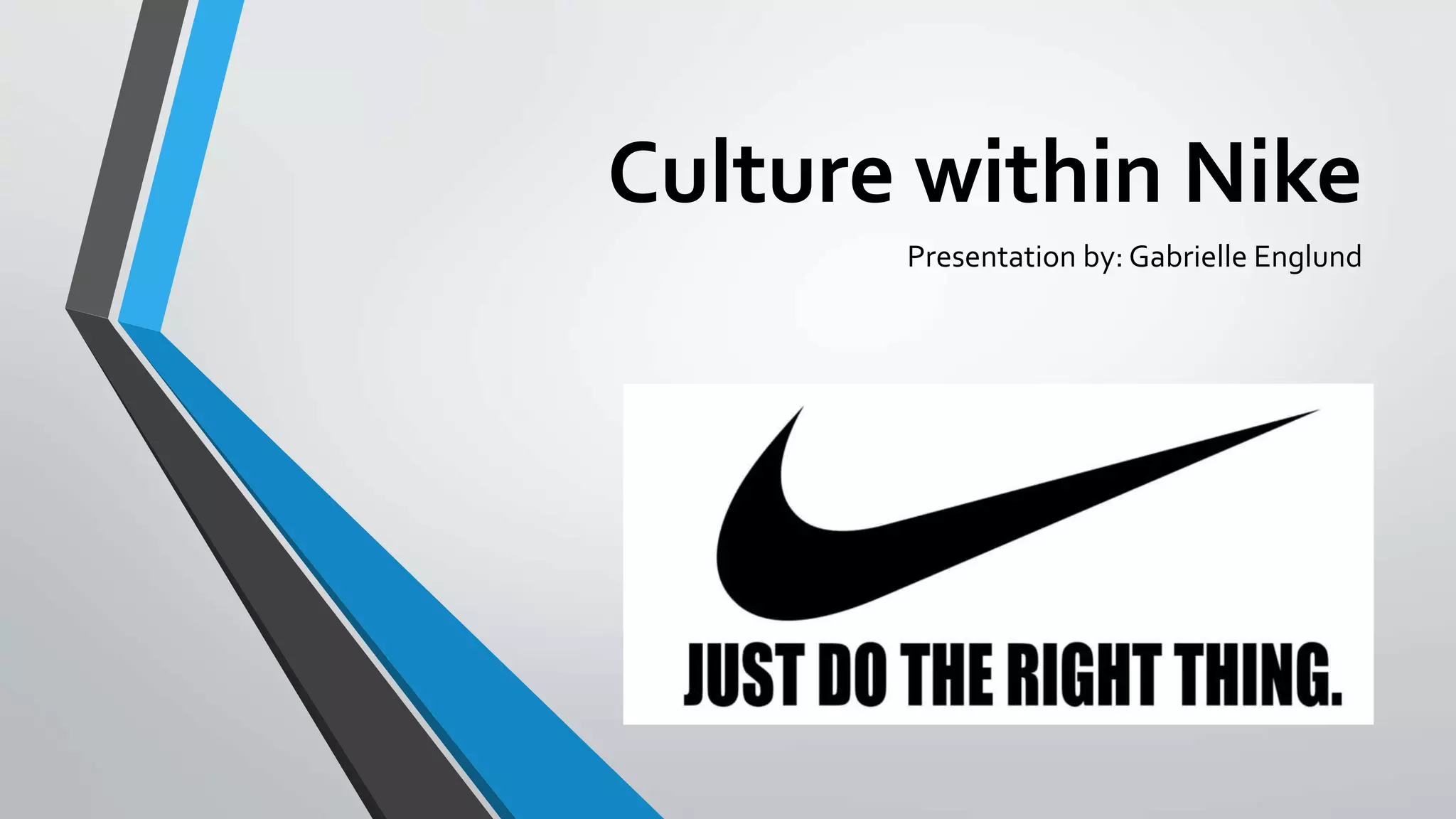 Culture within Nike

Presentation by: Gabrielle Englund

JUST DO THE RIGHT THING.